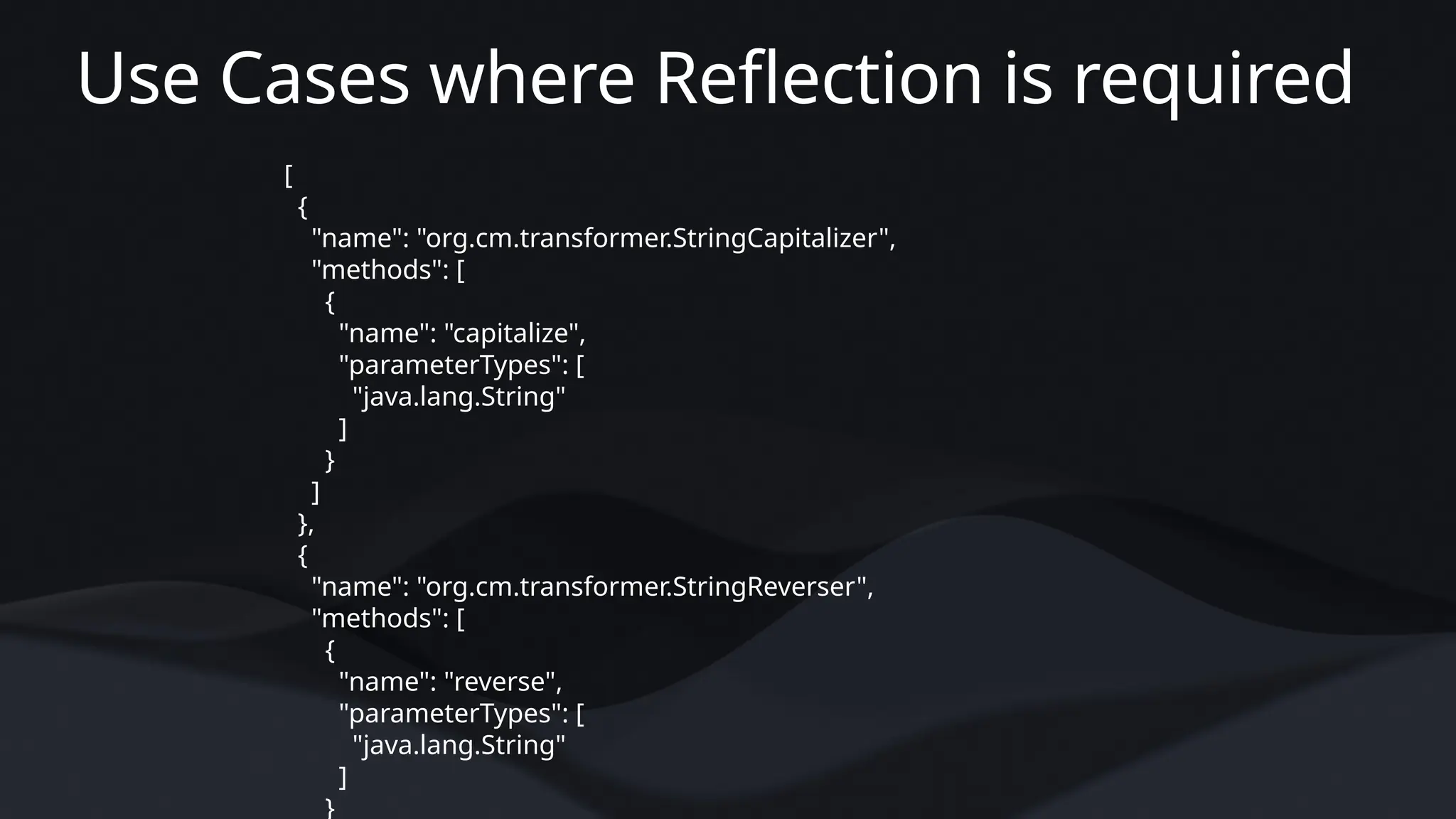 Use Cases where Reflection is required

[
  {
    "name": "org.cm.transformer.StringCapitalizer",
    "methods": [
      {
        "name": "capitalize",
        "parameterTypes": [
          "java.lang.String"
        ]
      }
    ]
  },
  {
    "name": "org.cm.transformer.StringReverser",
    "methods": [
      {
        "name": "reverse",
        "parameterTypes": [
          "java.lang.String"
        ]
      }